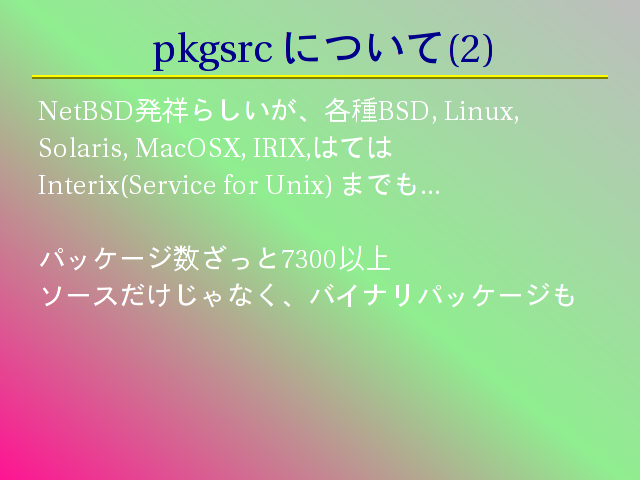 pkgsrc について(2)

NetBSD発祥らしいが、各種BSD, Linux, Solaris, MacOSX, IRIX,はては Interix(Service for Unix) までも…

パッケージ数ざっと7300以上
ソースだけじゃなく、バイナリパッケージも